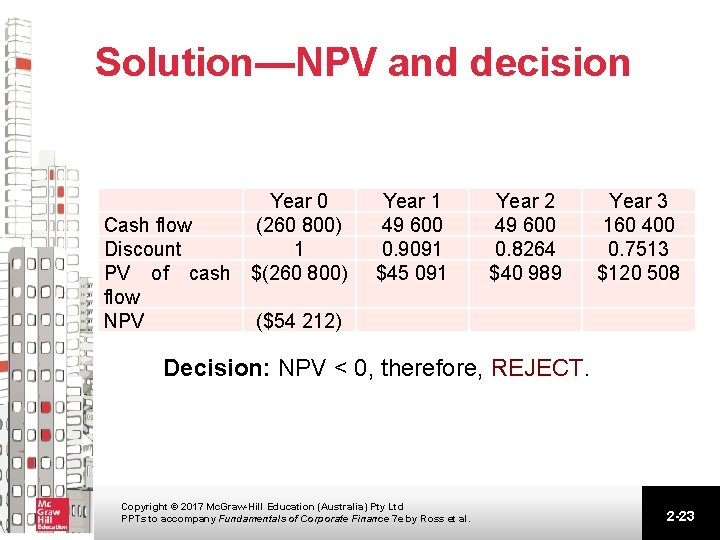 Solution—NPV and decision

| | Year 0 | Year 1 | Year 2 | Year 3 |
|---|---|---|---|---|
| Cash flow | (260 800) | 49 600 | 49 600 | 160 400 |
| Discount | 1 | 0.9091 | 0.8264 | 0.7513 |
| PV of cash flow | $(260 800) | $45 091 | $40 989 | $120 508 |
| NPV | ($54 212) | | | |

Decision: NPV < 0, therefore, REJECT.

Mc Graw Hill Education

Copyright © 2017 McGraw-Hill Education (Australia) Pty Ltd
PPTs to accompany Fundamentals of Corporate Finance 7e by Ross et al.

2-23